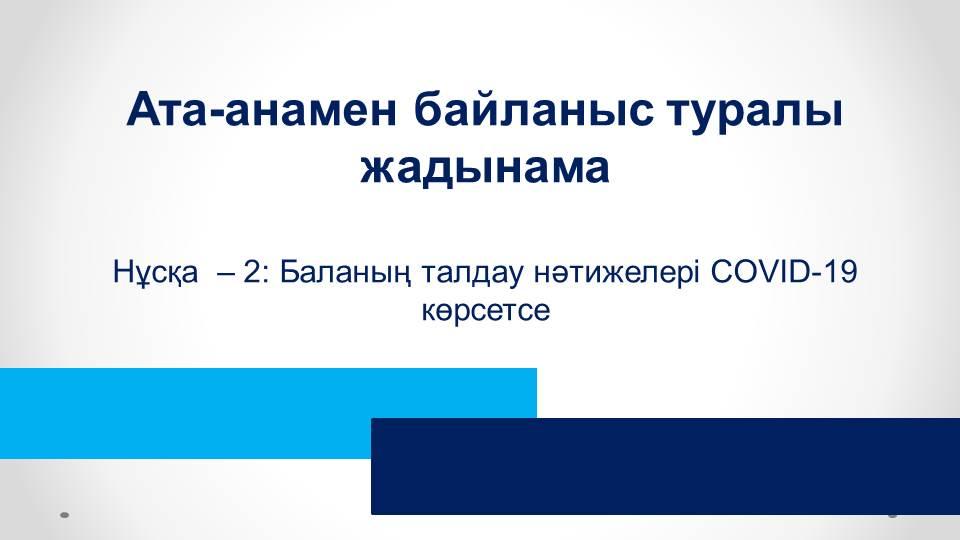 Ата-анамен байланыс туралы жадынама

Нұсқа – 2: Баланың талдау нәтижелері COVID-19 көрсетсе